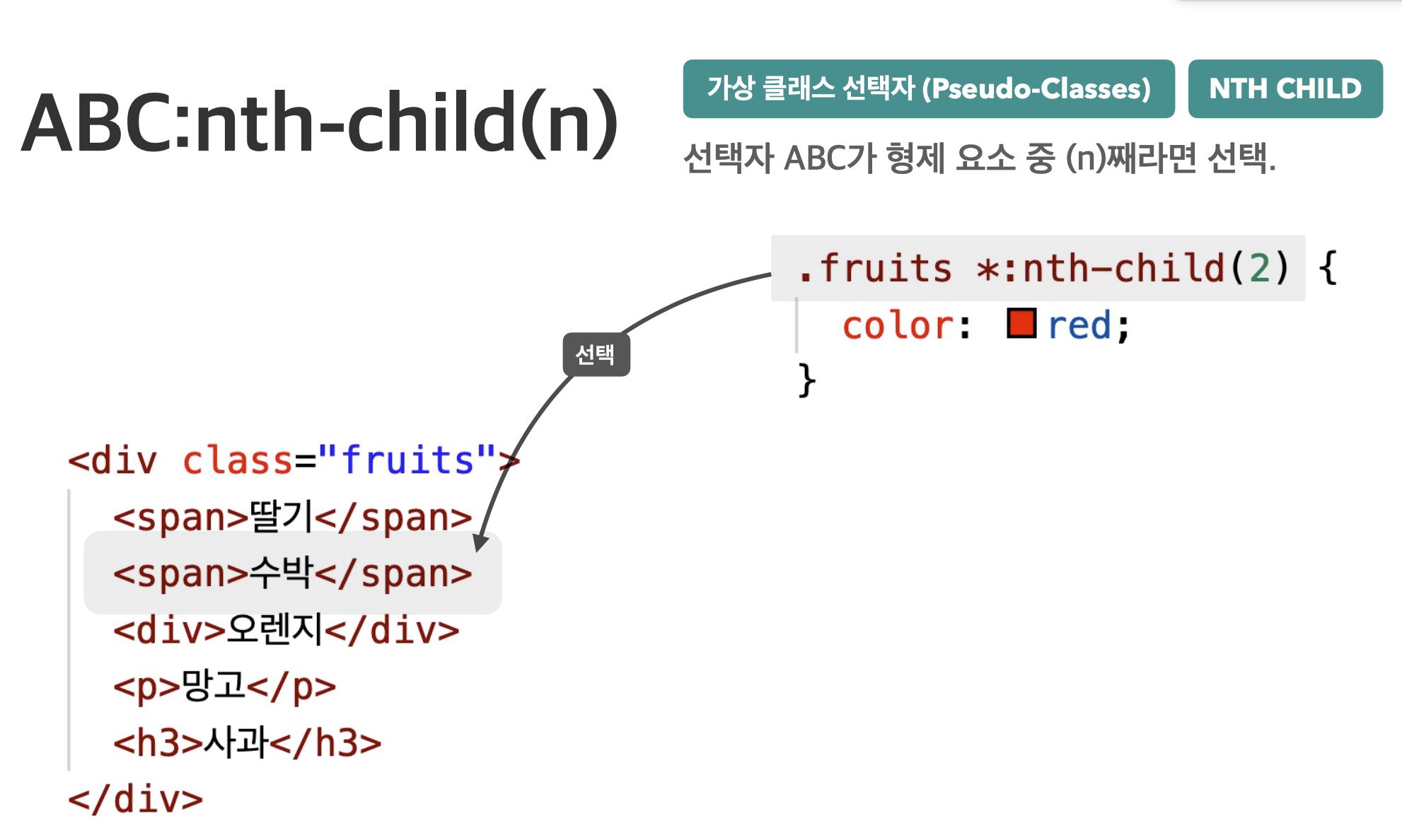 ABC:nth-child(n)

가상 클래스 선택자 (Pseudo-Classes)

NTH CHILD

선택자 ABC가 형제 요소 중 (n)째라면 선택.

.fruits *:nth-child(2) {
  color: red;
}

선택

<div class="fruits">
  <span>딸기</span>
  <span>수박</span>
  <div>오렌지</div>
  <p>망고</p>
  <h3>사과</h3>
</div>